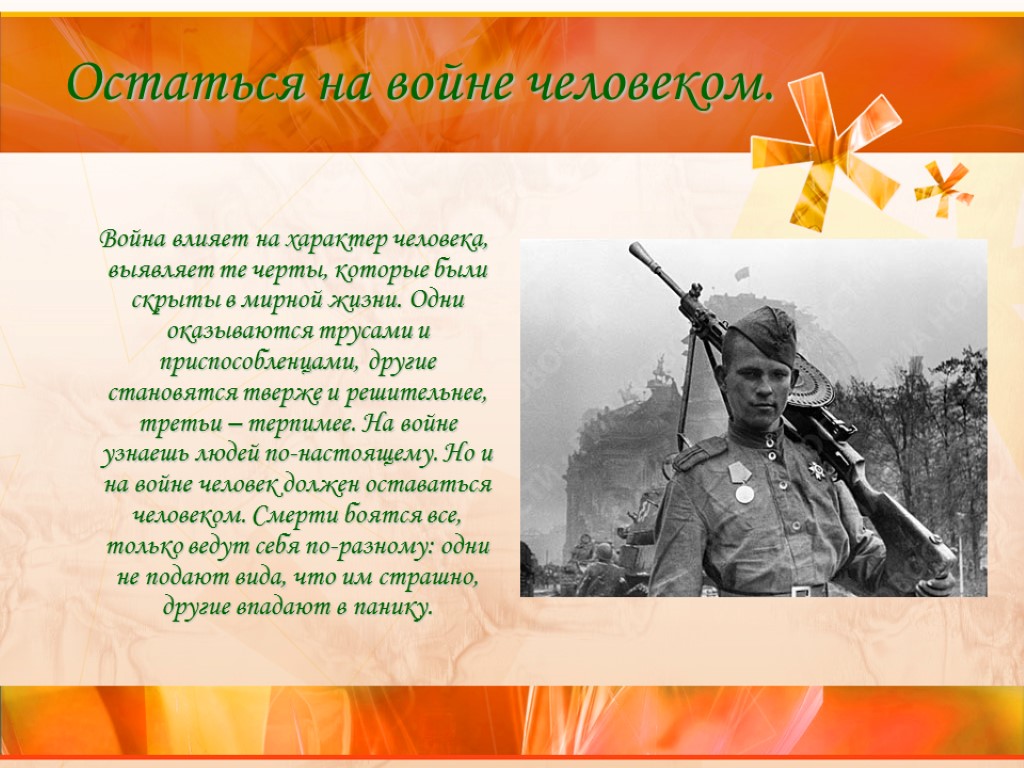 Остаться на войне человеком.

Война влияет на характер человека, выявляет те черты, которые были скрыты в мирной жизни. Одни оказываются трусами и приспособленцами, другие становятся тверже и решительнее, третьи – терпимее. На войне узнаешь людей по-настоящему. Но и на войне человек должен оставаться человеком. Смерти боятся все, только ведут себя по-разному: одни не подают вида, что им страшно, другие впадают в панику.